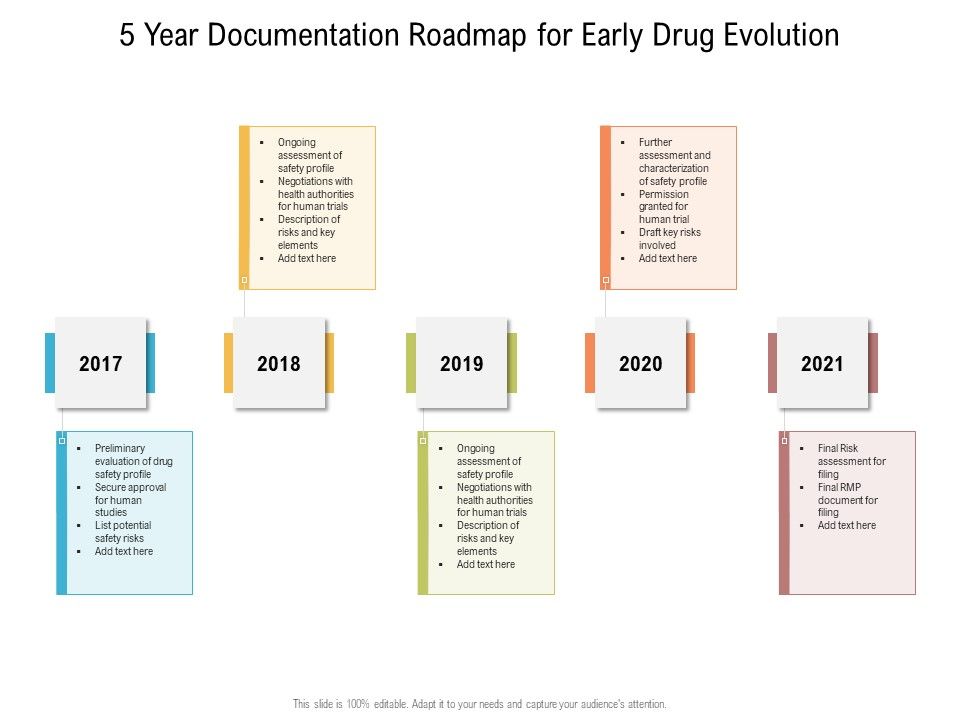 5 Year Documentation Roadmap for Early Drug Evolution

2017

- Preliminary evaluation of drug safety profile
- Secure approval for human studies
- List potential safety risks
- Add text here

2018

- Ongoing assessment of safety profile
- Negotiations with health authorities for human trials
- Description of risks and key elements
- Add text here

2019

- Ongoing assessment of safety profile
- Negotiations with health authorities for human trials
- Description of risks and key elements
- Add text here

2020

- Further assessment and characterization of safety profile
- Permission granted for human trial
- Draft key risks involved
- Add text here

2021

- Final Risk assessment for filing
- Final RMP document for filing
- Add text here

This slide is 100% editable. Adapt it to your needs and capture your audience's attention.